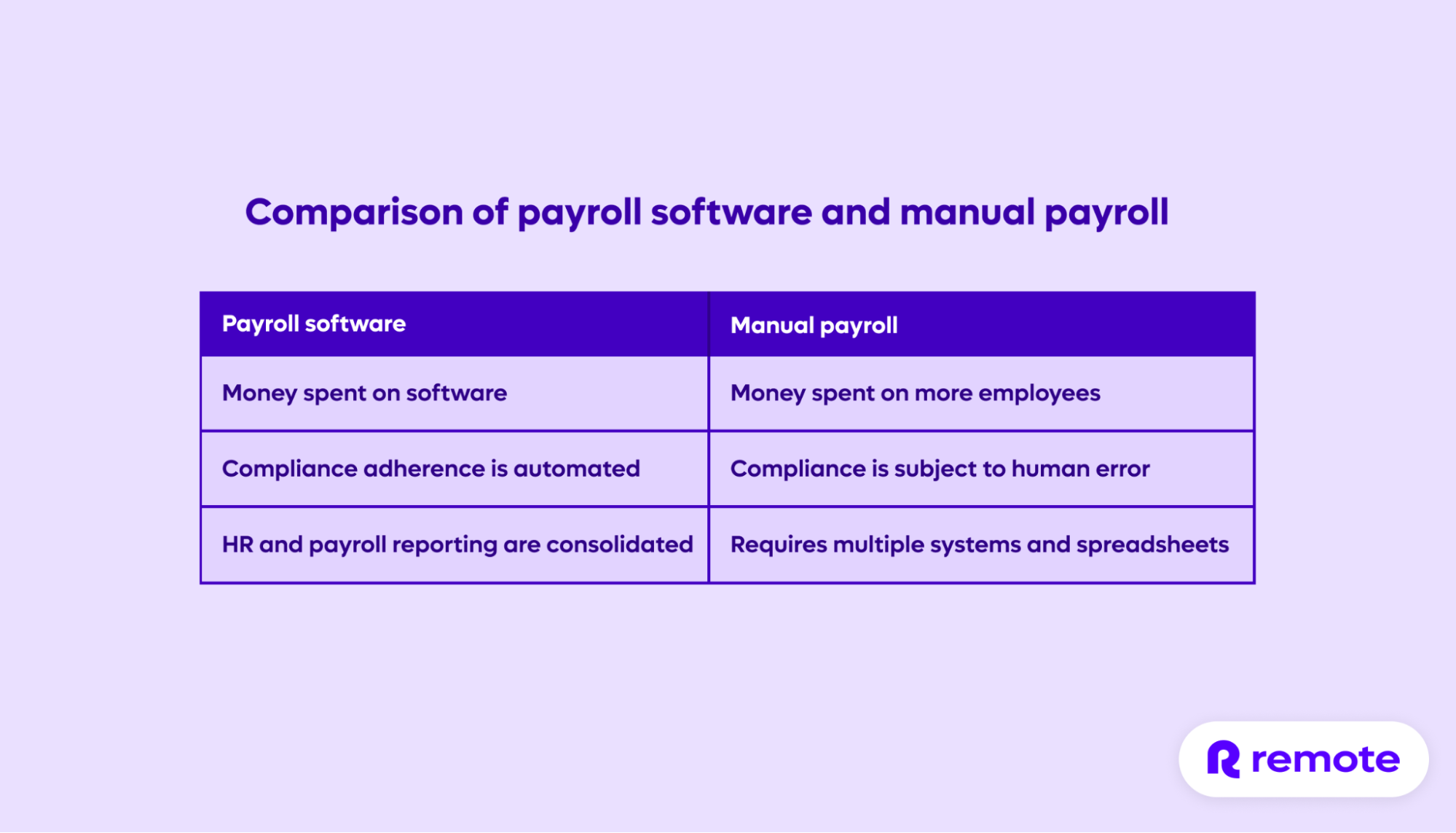 Comparison of payroll software and manual payroll

| Payroll software | Manual payroll |
|---|---|
| Money spent on software | Money spent on more employees |
| Compliance adherence is automated | Compliance is subject to human error |
| HR and payroll reporting are consolidated | Requires multiple systems and spreadsheets |

remote